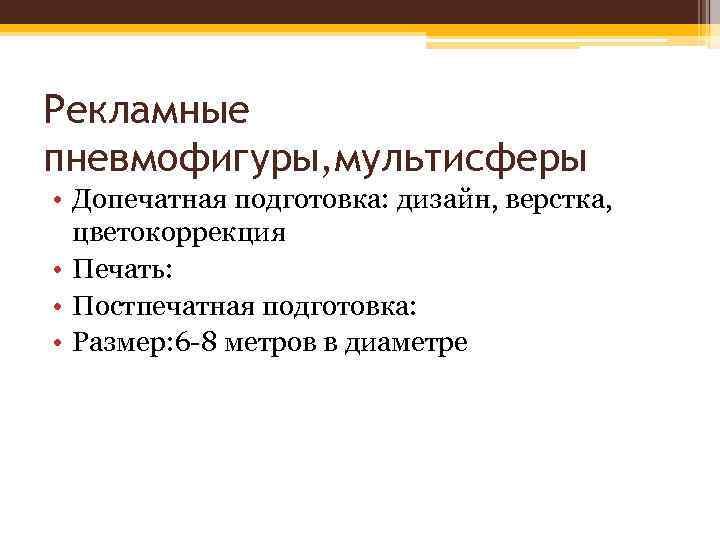 Рекламные пневмофигуры,мультисферы

• Допечатная подготовка: дизайн, верстка, цветокоррекция
• Печать:
• Постпечатная подготовка:
• Размер:6-8 метров в диаметре